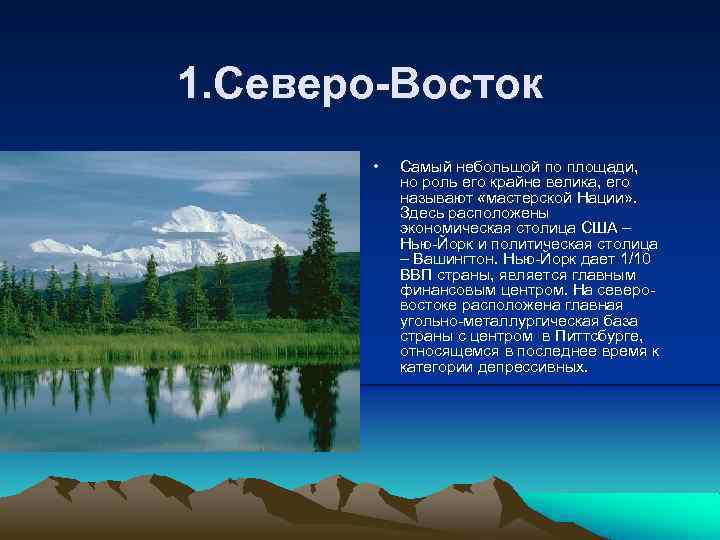 1.Северо-Восток

• Самый небольшой по площади, но роль его крайне велика, его называют «мастерской Нации». Здесь расположены экономическая столица США – Нью-Йорк и политическая столица – Вашингтон. Нью-Йорк дает 1/10 ВВП страны, является главным финансовым центром. На северо-востоке расположена главная угольно-металлургическая база страны с центром в Питтсбурге, относящемся в последнее время к категории депрессивных.